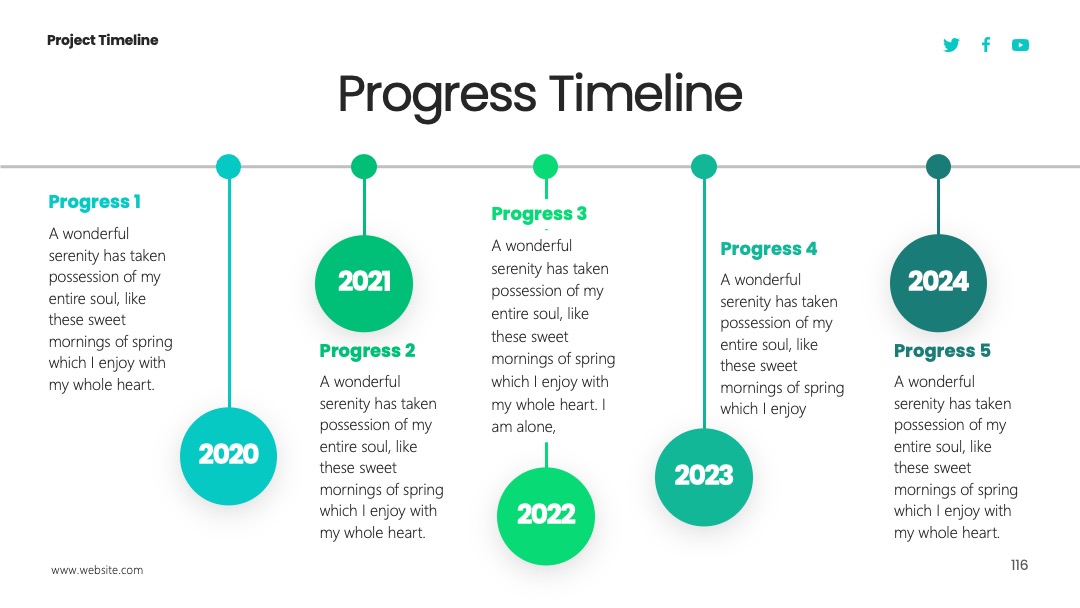 Project Timeline

Progress Timeline

Progress 1

A wonderful serenity has taken possession of my entire soul, like these sweet mornings of spring which I enjoy with my whole heart.

2020

2021

Progress 2

A wonderful serenity has taken possession of my entire soul, like these sweet mornings of spring which I enjoy with my whole heart.

Progress 3

A wonderful serenity has taken possession of my entire soul, like these sweet mornings of spring which I enjoy with my whole heart. I am alone,

2022

Progress 4

A wonderful serenity has taken possession of my entire soul, like these sweet mornings of spring which I enjoy

2023

2024

Progress 5

A wonderful serenity has taken possession of my entire soul, like these sweet mornings of spring which I enjoy with my whole heart.

www.website.com

116